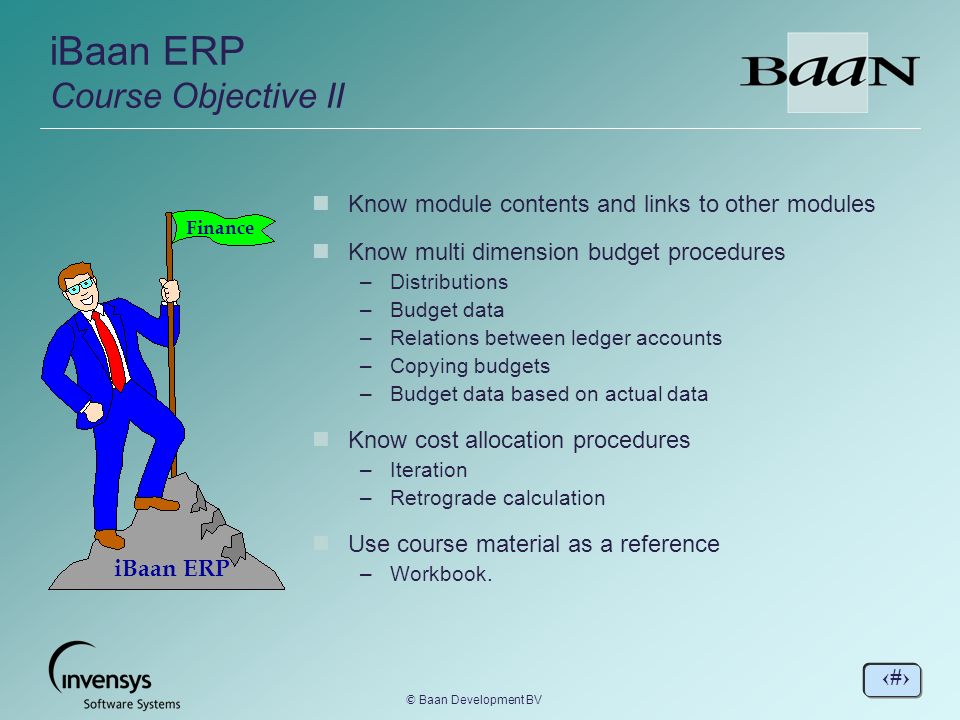 iBaan ERP
Course Objective II

BaaN

Finance

iBaan ERP

Know module contents and links to other modules

Know multi dimension budget procedures
– Distributions
– Budget data
– Relations between ledger accounts
– Copying budgets
– Budget data based on actual data

Know cost allocation procedures
– Iteration
– Retrograde calculation

Use course material as a reference
– Workbook.

invensys
Software Systems

© Baan Development BV

‹#›